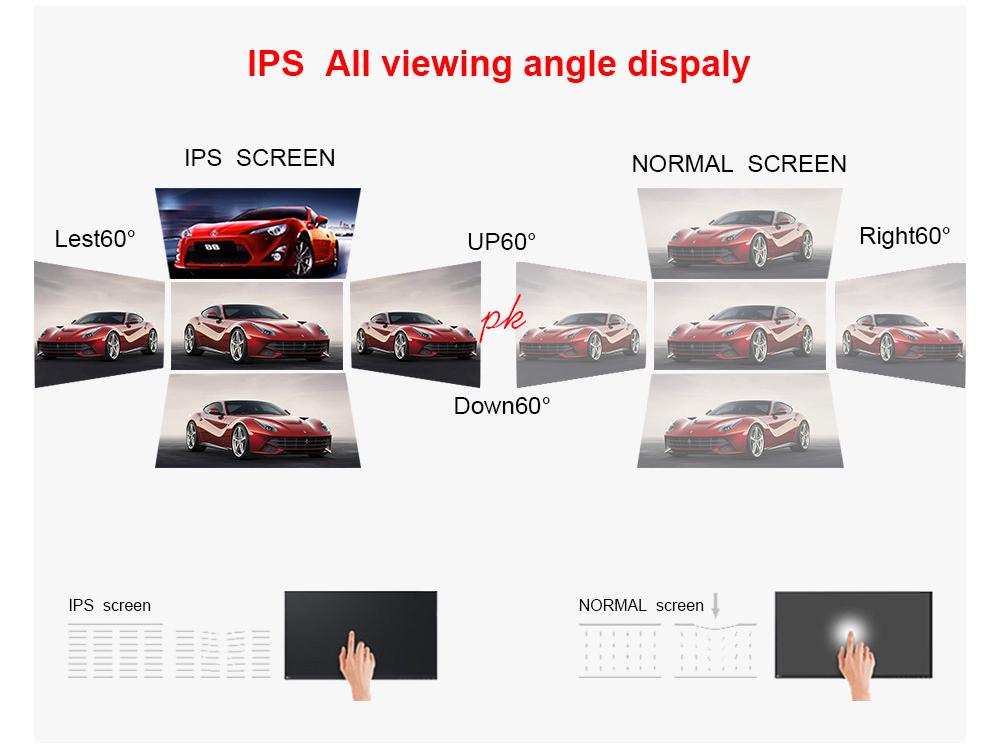 IPS All viewing angle dispaly

IPS SCREEN

NORMAL SCREEN

Lest60°

UP60°

Right60°

pk

Down60°

IPS screen

NORMAL screen